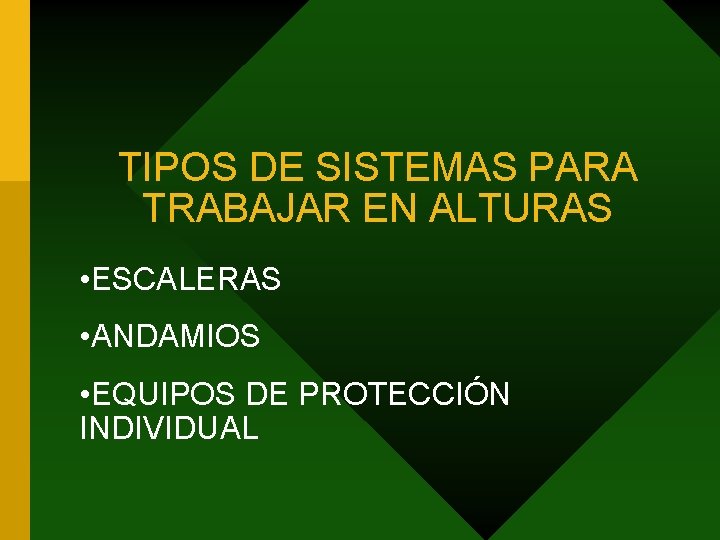 TIPOS DE SISTEMAS PARA TRABAJAR EN ALTURAS

•ESCALERAS

•ANDAMIOS

•EQUIPOS DE PROTECCIÓN INDIVIDUAL